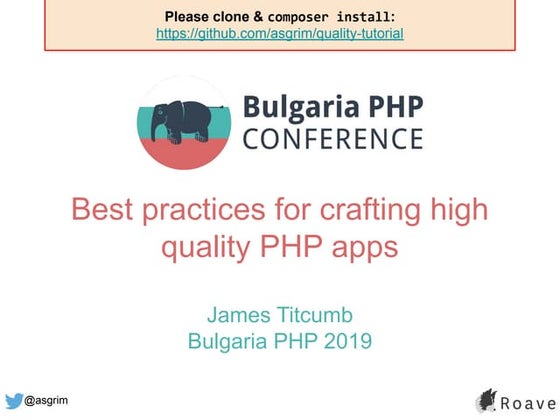 Please clone & composer install:
https://github.com/asgrim/quality-tutorial

Bulgaria PHP
CONFERENCE

Best practices for crafting high quality PHP apps

James Titcumb
Bulgaria PHP 2019

@asgrim

Roave